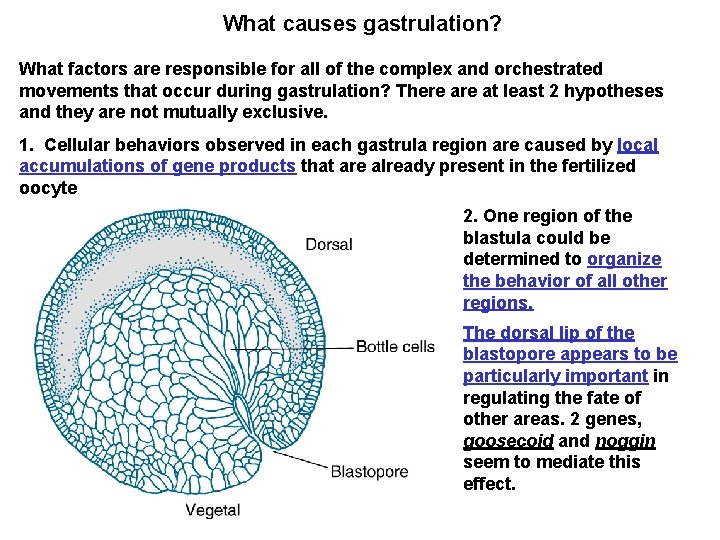 What causes gastrulation?

What factors are responsible for all of the complex and orchestrated movements that occur during gastrulation? There are at least 2 hypotheses and they are not mutually exclusive.

1. Cellular behaviors observed in each gastrula region are caused by local accumulations of gene products that are already present in the fertilized oocyte

Dorsal

Bottle cells

Blastopore

Vegetal

2. One region of the blastula could be determined to organize the behavior of all other regions.

The dorsal lip of the blastopore appears to be particularly important in regulating the fate of other areas. 2 genes, goosecoid and noggin seem to mediate this effect.